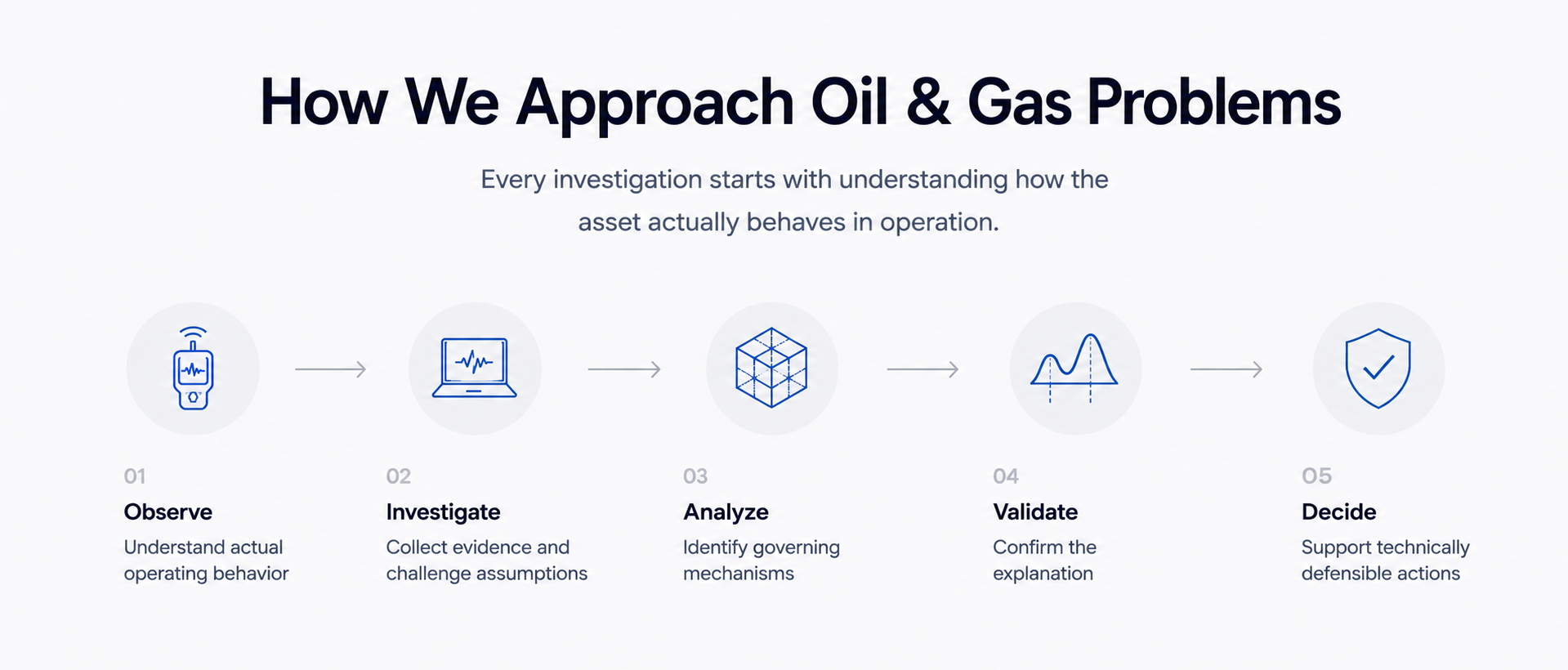 How We Approach Oil & Gas Problems

Every investigation starts with understanding how the asset actually behaves in operation.

01
Observe
Understand actual operating behavior

02
Investigate
Collect evidence and challenge assumptions

03
Analyze
Identify governing mechanisms

04
Validate
Confirm the explanation

05
Decide
Support technically defensible actions